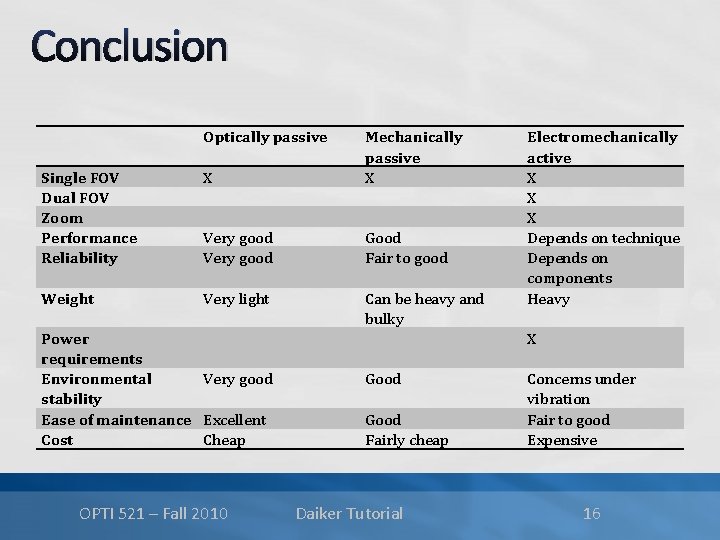 Conclusion

| | Optically passive | Mechanically passive | Electromechanically active |
|---|---|---|---|
| Single FOV | X | X | X |
| Dual FOV | | | X |
| Zoom | | | X |
| Performance | Very good | Good | Depends on technique |
| Reliability | Very good | Fair to good | Depends on components |
| Weight | Very light | Can be heavy and bulky | Heavy |
| Power requirements | | | X |
| Environmental stability | Very good | Good | Concerns under vibration |
| Ease of maintenance | Excellent | Good | Fair to good |
| Cost | Cheap | Fairly cheap | Expensive |

OPTI 521 – Fall 2010

Daiker Tutorial

16